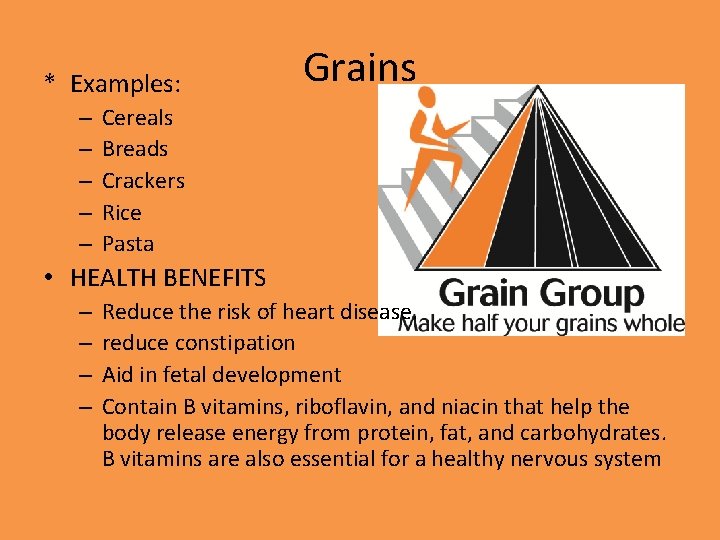 Grains

* Examples:
– Cereals
– Breads
– Crackers
– Rice
– Pasta

• HEALTH BENEFITS
– Reduce the risk of heart disease
– reduce constipation
– Aid in fetal development
– Contain B vitamins, riboflavin, and niacin that help the body release energy from protein, fat, and carbohydrates. B vitamins are also essential for a healthy nervous system

Grain Group
Make half your grains whole